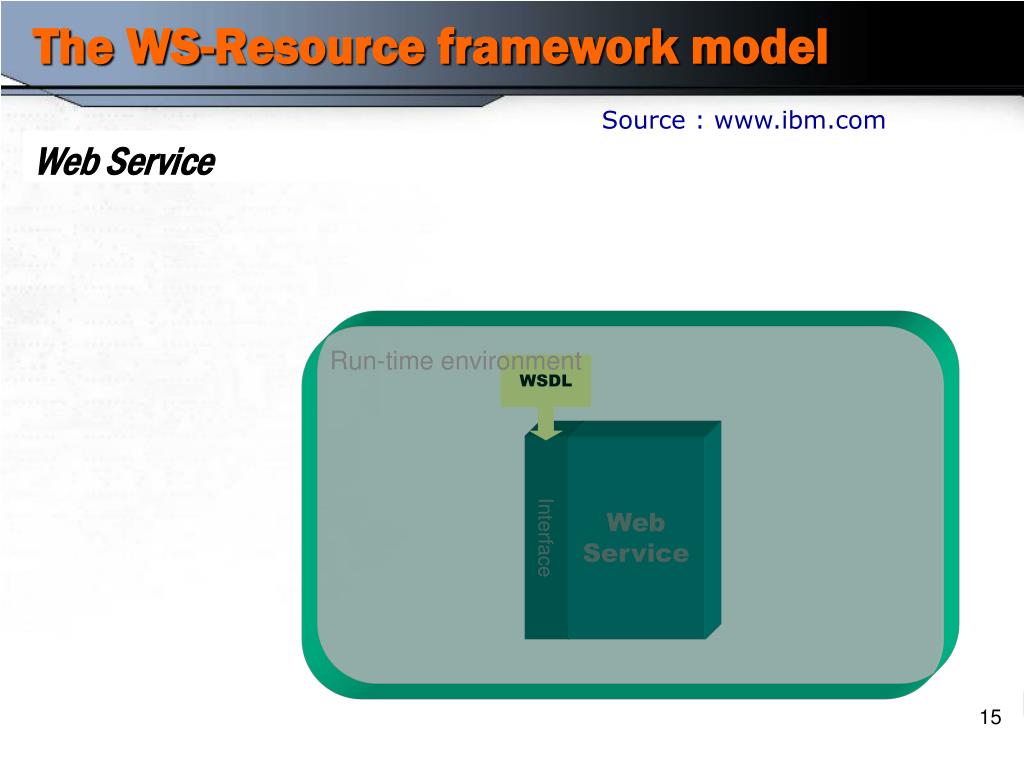 The WS-Resource framework model

Source : www.ibm.com

Web Service

Run-time environment

WSDL

Interface

Web Service

15